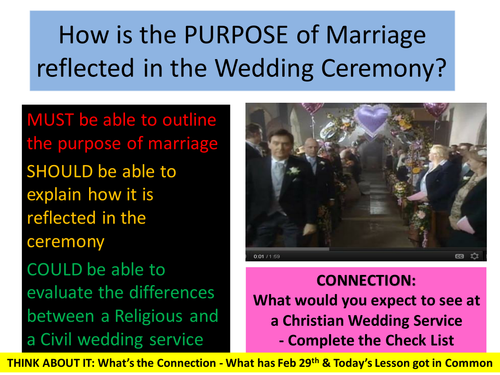 How is the PURPOSE of Marriage reflected in the Wedding Ceremony?

MUST be able to outline the purpose of marriage

SHOULD be able to explain how it is reflected in the ceremony

COULD be able to evaluate the differences between a Religious and a Civil wedding service

0:01 / 1:59

CONNECTION:
What would you expect to see at a Christian Wedding Service
- Complete the Check List

THINK ABOUT IT: What's the Connection - What has Feb 29$^{th}$ & Today's Lesson got in Common